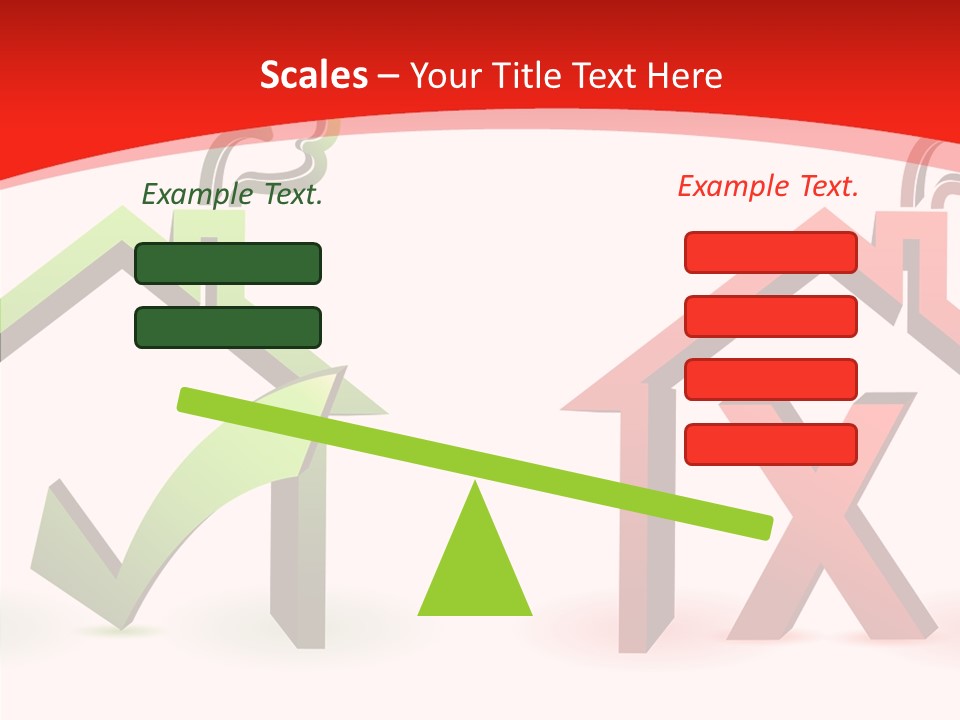 Scales – Your Title Text Here

Example Text.

Example Text.